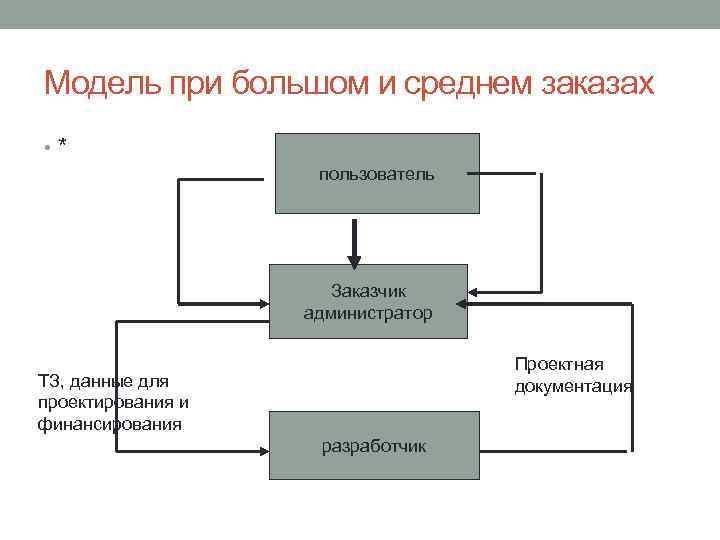 Модель при большом и среднем заказах

*

пользователь

Заказчик администратор

ТЗ, данные для проектирования и финансирования

Проектная документация

разработчик